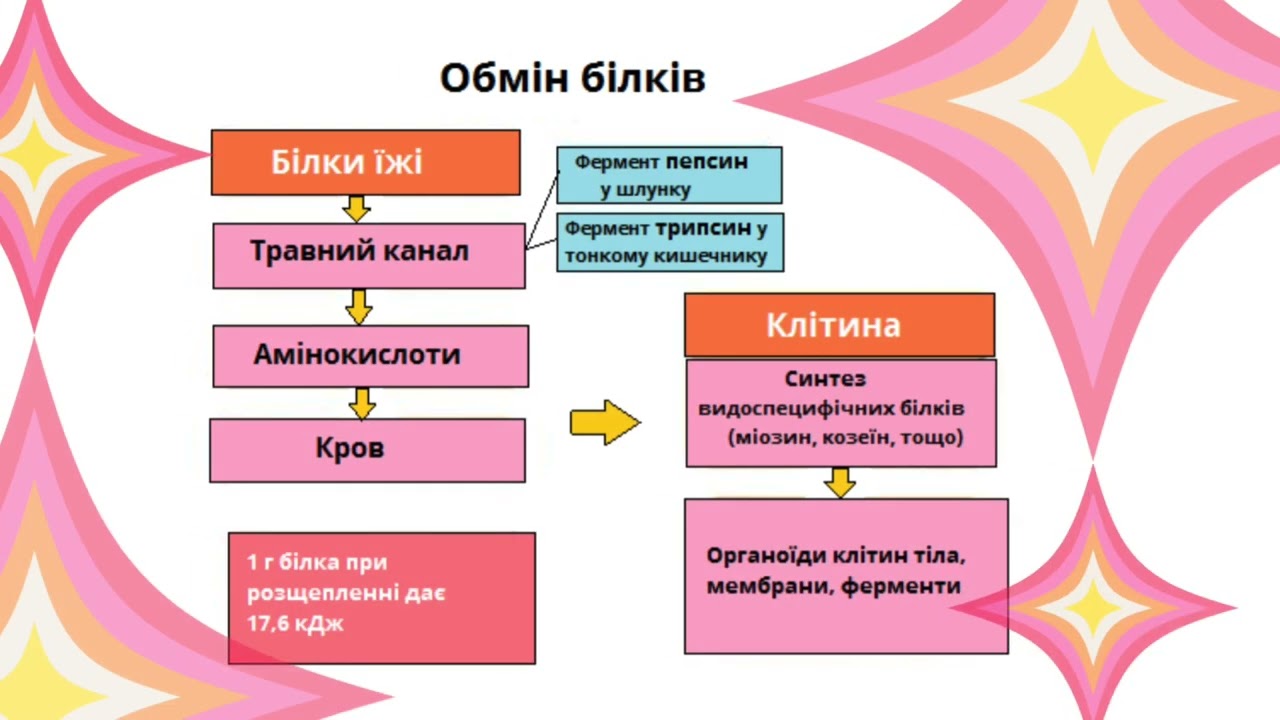 Обмін білків

Білки їжі

Фермент пепсин у шлунку

Фермент трипсин у тонкому кишечнику

Травний канал

Амінокислоти

Кров

Клітина

Синтез видоспецифічних білків (міозин, козеїн, тощо)

Органоїди клітин тіла, мембрани, ферменти

1 г білка при розщепленні дає 17,6 кДж